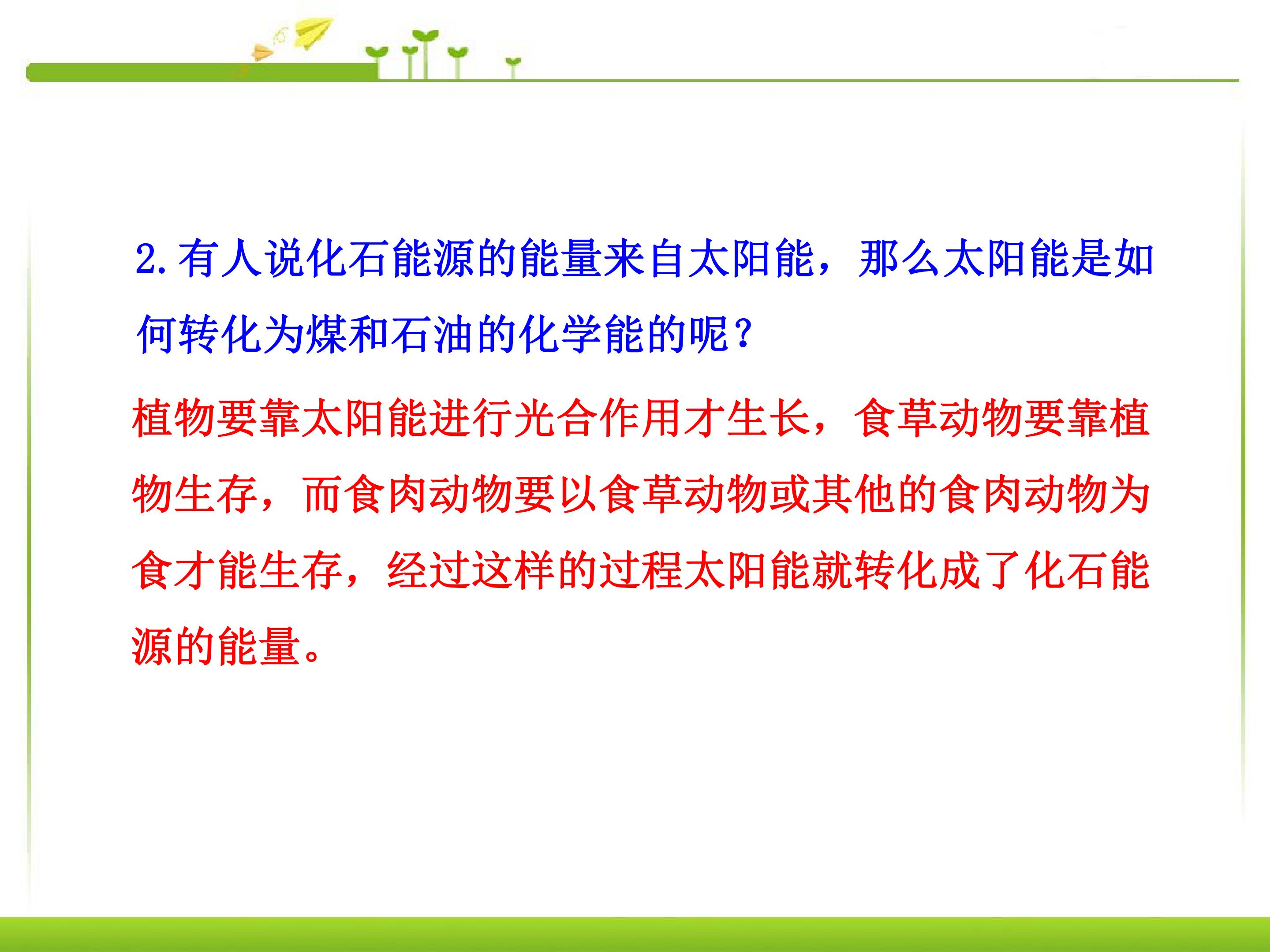 2.有人说化石能源的能量来自太阳能，那么太阳能是如何转化为煤和石油的化学能的呢?

植物要靠太阳能进行光合作用才生长，食草动物要靠植物生存，而食肉动物要以食草动物或其他的食肉动物为食才能生存，经过这样的过程太阳能就转化成了化石能源的能量。